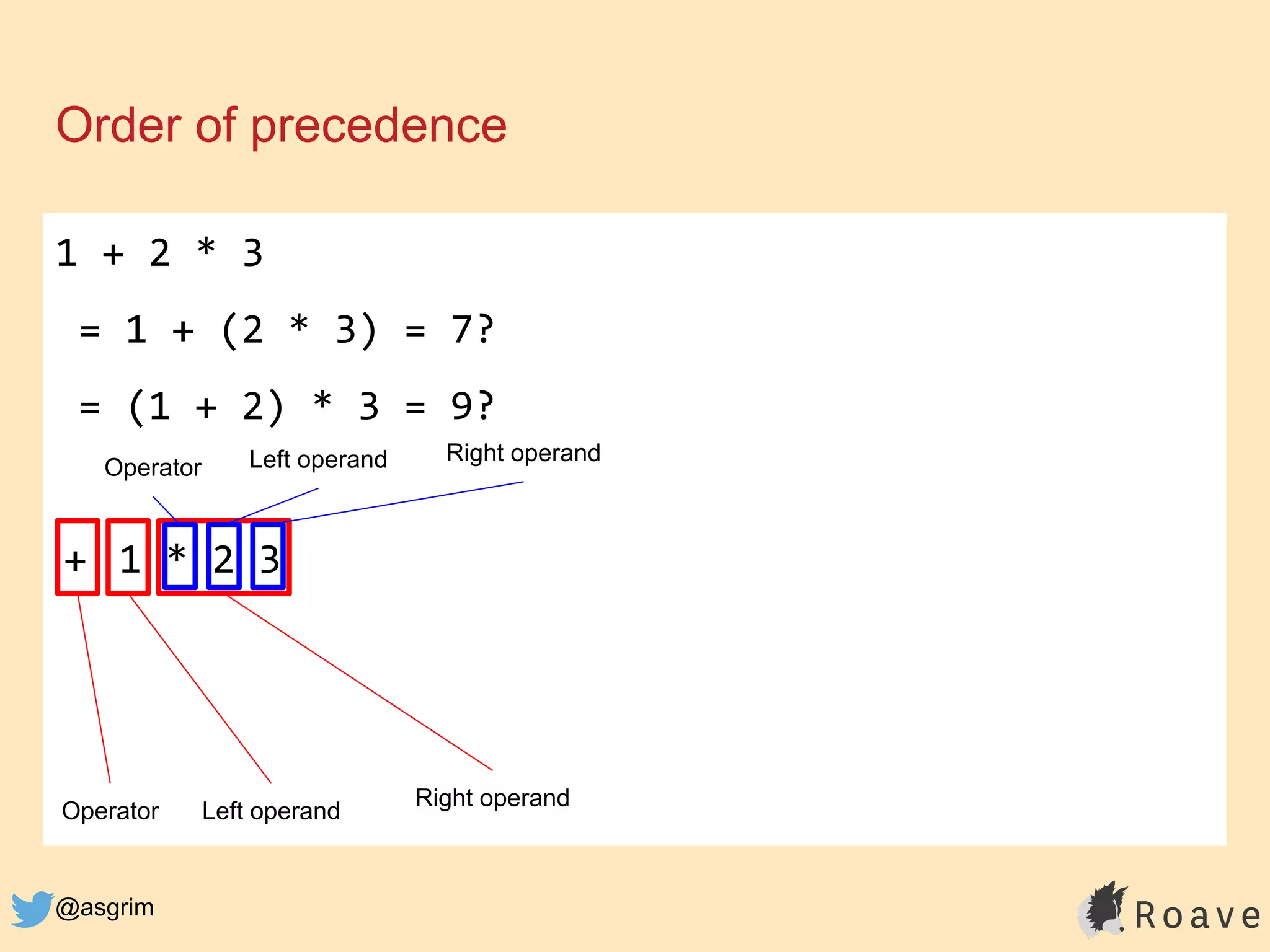 Order of precedence

1 + 2 * 3

= 1 + (2 * 3) = 7?

= (1 + 2) * 3 = 9?

Operator Left operand Right operand

+ 1 * 2 3

Operator Left operand Right operand

@asgrim

Roave